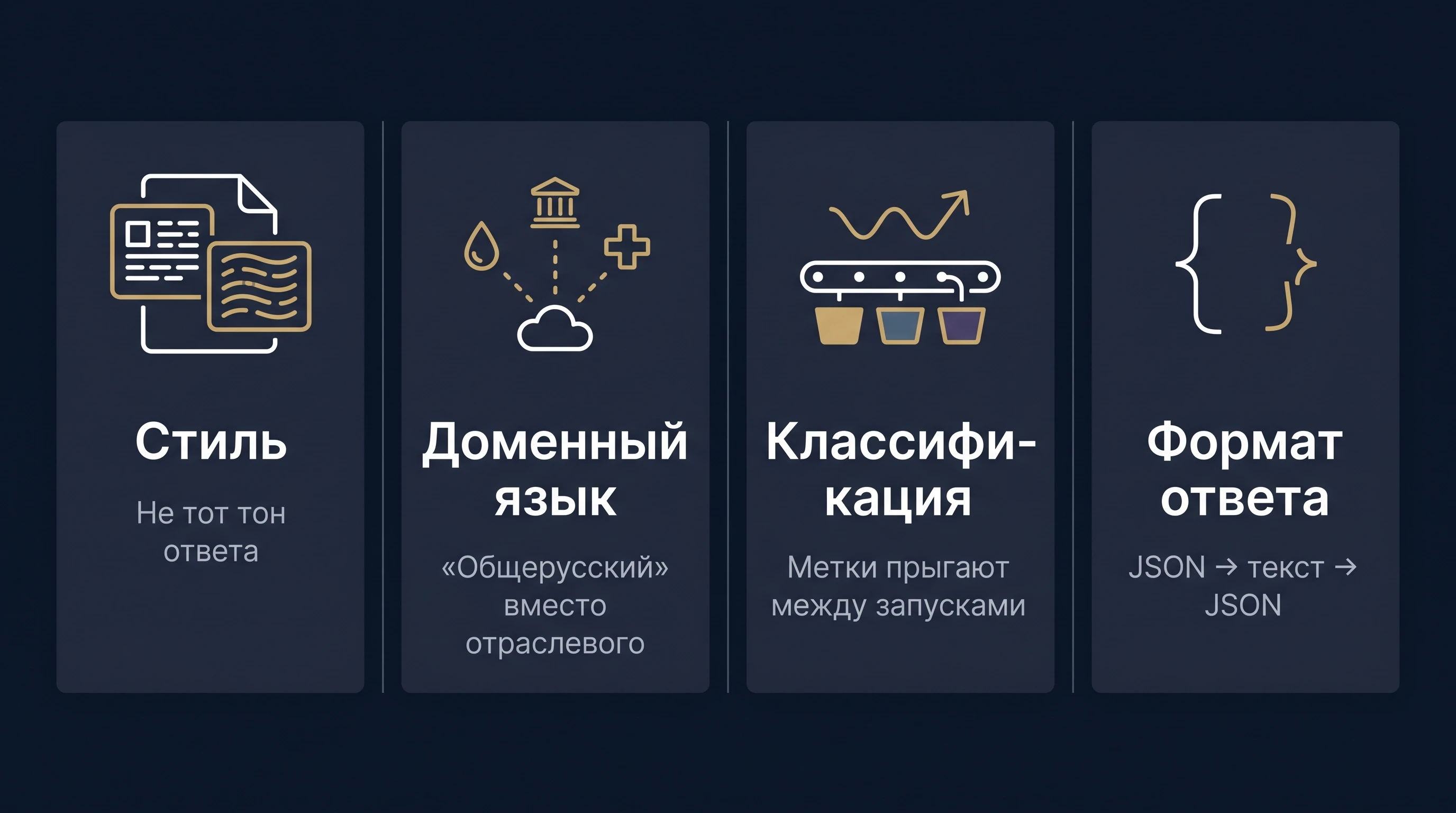 Стиль

Не тот тон ответа

Доменный язык

«Общерусский» вместо отраслевого

Классификация

Метки прыгают между запусками

Формат ответа

JSON → текст → JSON